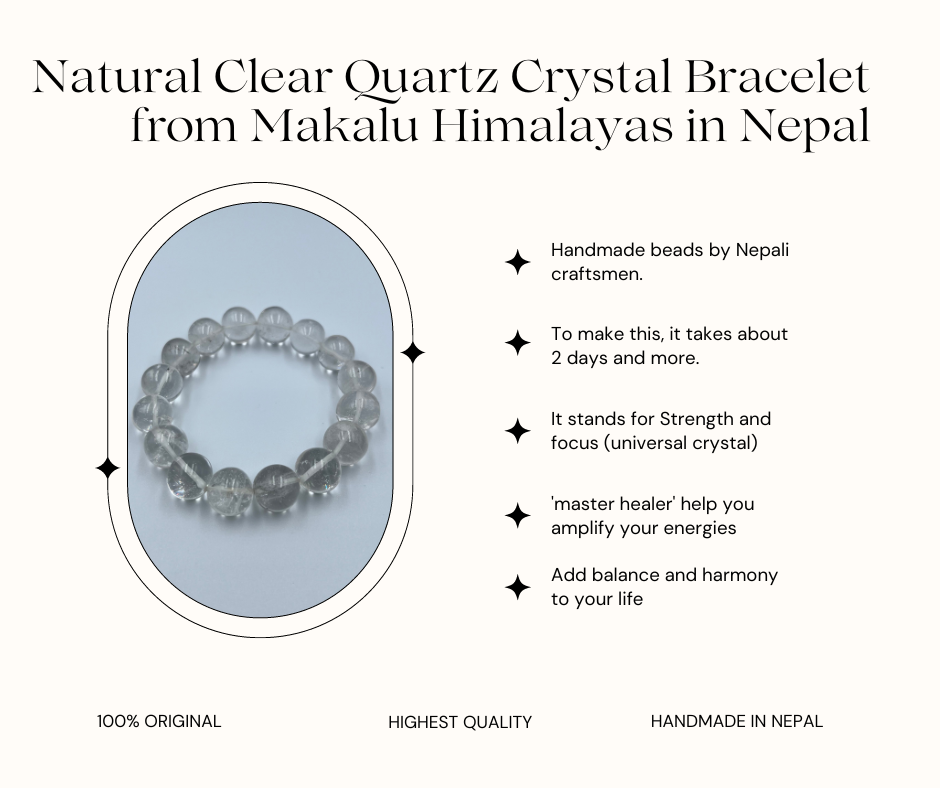 Natural Clear Quartz Crystal Bracelet from Makalu Himalayas in Nepal

Handmade beads by Nepali craftsmen.

To make this, it takes about 2 days and more.

It stands for Strength and focus (universal crystal)

'master healer' help you amplify your energies

Add balance and harmony to your life

100% ORIGINAL

HIGHEST QUALITY

HANDMADE IN NEPAL